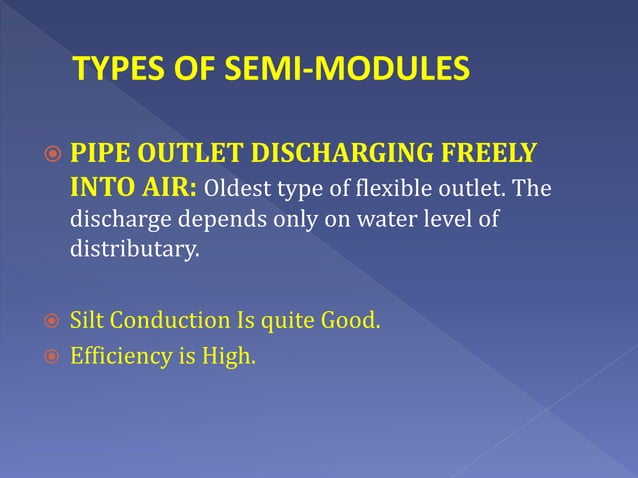 TYPES OF SEMI-MODULES

PIPE OUTLET DISCHARGING FREELY INTO AIR: Oldest type of flexible outlet. The discharge depends only on water level of distributary.

Silt Conduction Is quite Good.

Efficiency is High.